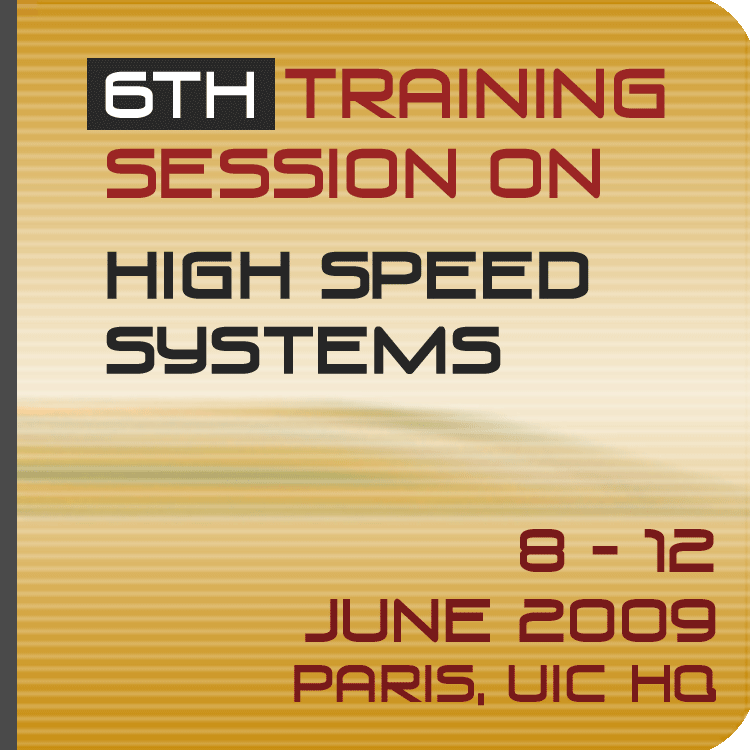 6TH TRAINING SESSION ON

HIGH SPEED SYSTEMS

8 - 12
JUNE 2009
PARIS, UIC HQ